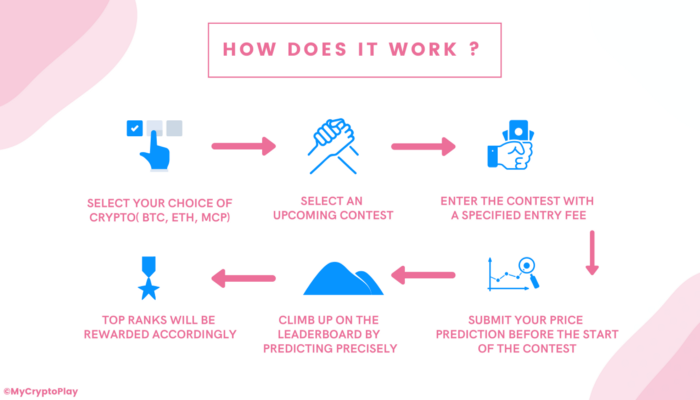 HOW DOES IT WORK ?

SELECT YOUR CHOICE OF CRYPTO( BTC, ETH, MCP)

SELECT AN UPCOMING CONTEST

ENTER THE CONTEST WITH A SPECIFIED ENTRY FEE

SUBMIT YOUR PRICE PREDICTION BEFORE THE START OF THE CONTEST

CLIMB UP ON THE LEADERBOARD BY PREDICTING PRECISELY

TOP RANKS WILL BE REWARDED ACCORDINGLY

©MyCryptoPlay